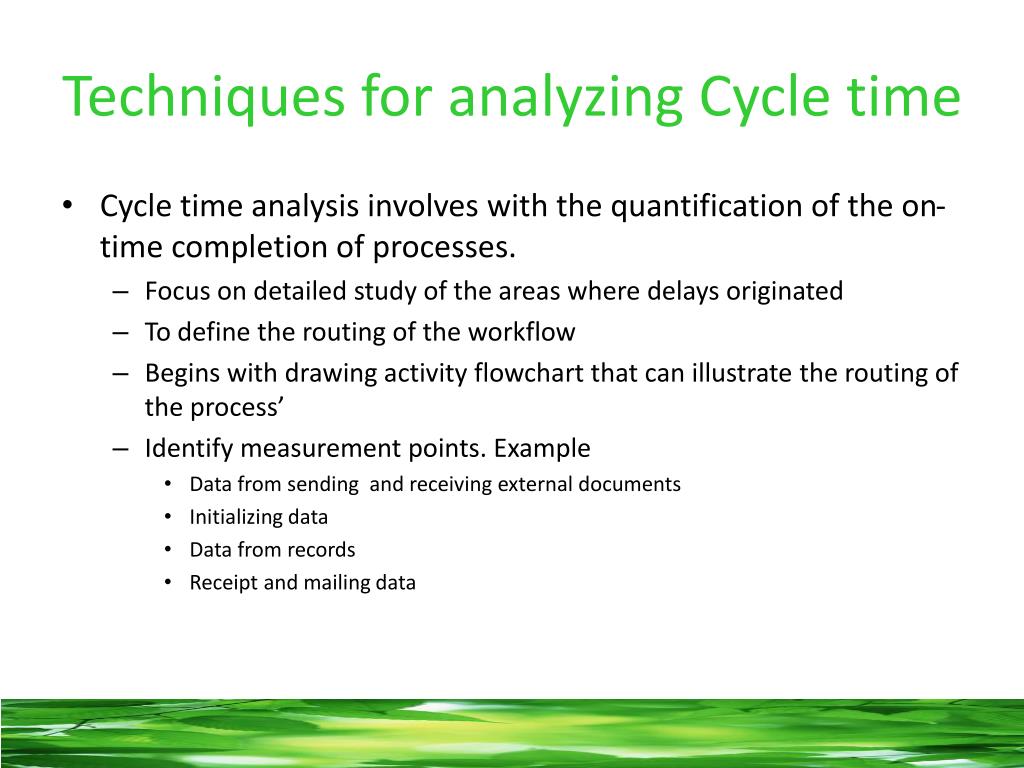 Techniques for analyzing Cycle time

• Cycle time analysis involves with the quantification of the on-time completion of processes.
– Focus on detailed study of the areas where delays originated
– To define the routing of the workflow
– Begins with drawing activity flowchart that can illustrate the routing of the process’
– Identify measurement points. Example
• Data from sending and receiving external documents
• Initializing data
• Data from records
• Receipt and mailing data